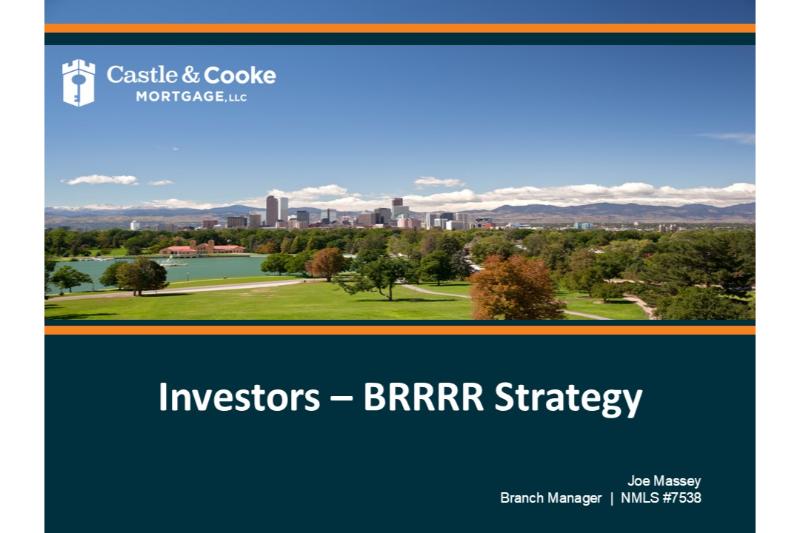 Castle & Cooke
MORTGAGE, LLC

Investors – BRRRR Strategy

Joe Massey
Branch Manager | NMLS #7538